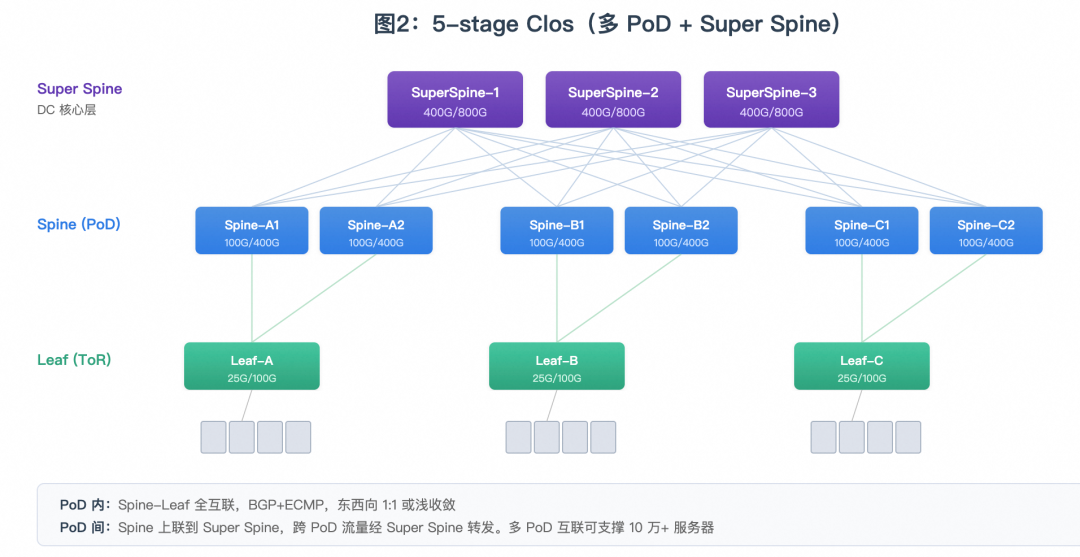 图2：5-stage Clos（多 PoD + Super Spine）

Super Spine
DC 核心层

SuperSpine-1
400G/800G

SuperSpine-2
400G/800G

SuperSpine-3
400G/800G

Spine (PoD)

Spine-A1
100G/400G

Spine-A2
100G/400G

Spine-B1
100G/400G

Spine-B2
100G/400G

Spine-C1
100G/400G

Spine-C2
100G/400G

Leaf (ToR)

Leaf-A
25G/100G

Leaf-B
25G/100G

Leaf-C
25G/100G

PoD 内：Spine-Leaf 全互联，BGP+ECMP，东西向 1:1 或浅收敛
PoD 间：Spine 上联到 Super Spine，跨 PoD 流量经 Super Spine 转发。多 PoD 互联可支撑 10 万+ 服务器